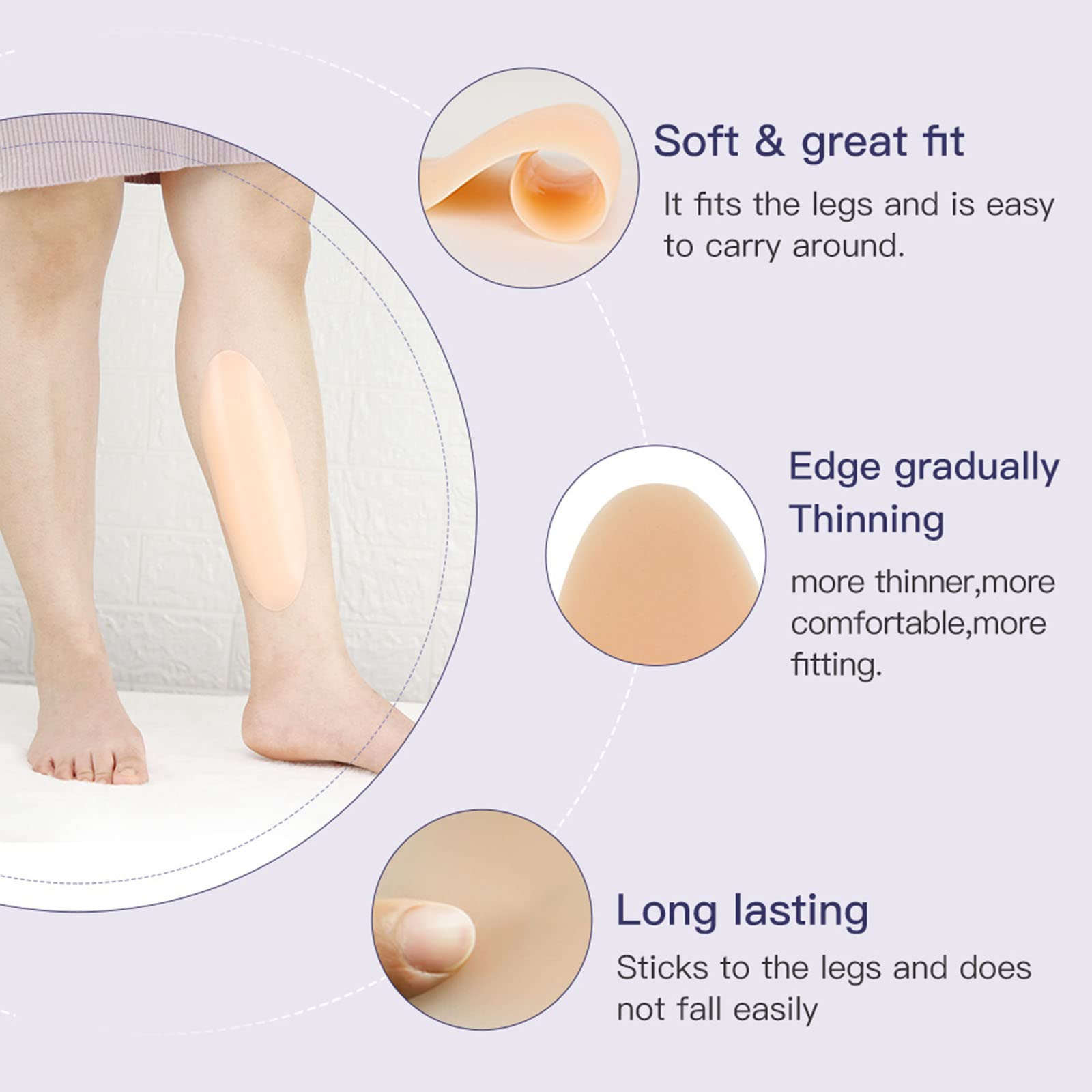 Soft & great fit

It fits the legs and is easy to carry around.

Edge gradually Thinning

more thinner,more comfortable,more fitting.

Long lasting

Sticks to the legs and does not fall easily